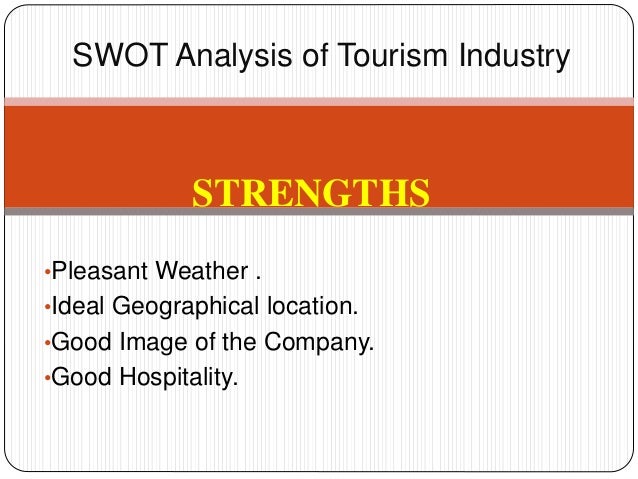 SWOT Analysis of Tourism Industry

STRENGTHS

•Pleasant Weather .
•Ideal Geographical location.
•Good Image of the Company.
•Good Hospitality.